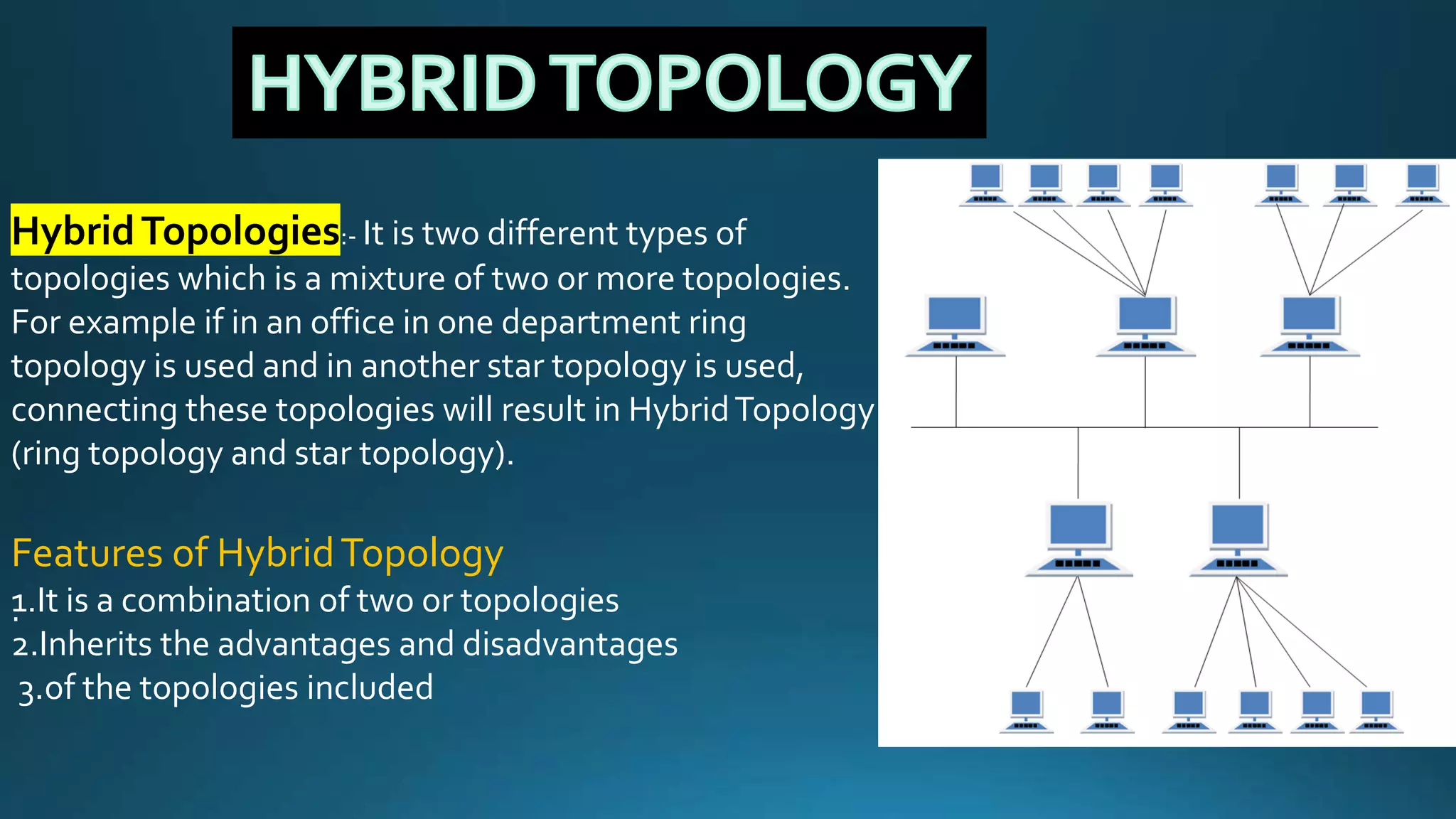 HYBRID TOPOLOGY

Hybrid Topologies:- It is two different types of topologies which is a mixture of two or more topologies. For example if in an office in one department ring topology is used and in another star topology is used, connecting these topologies will result in Hybrid Topology (ring topology and star topology).

Features of Hybrid Topology

1.It is a combination of two or topologies
2.Inherits the advantages and disadvantages
3.of the topologies included